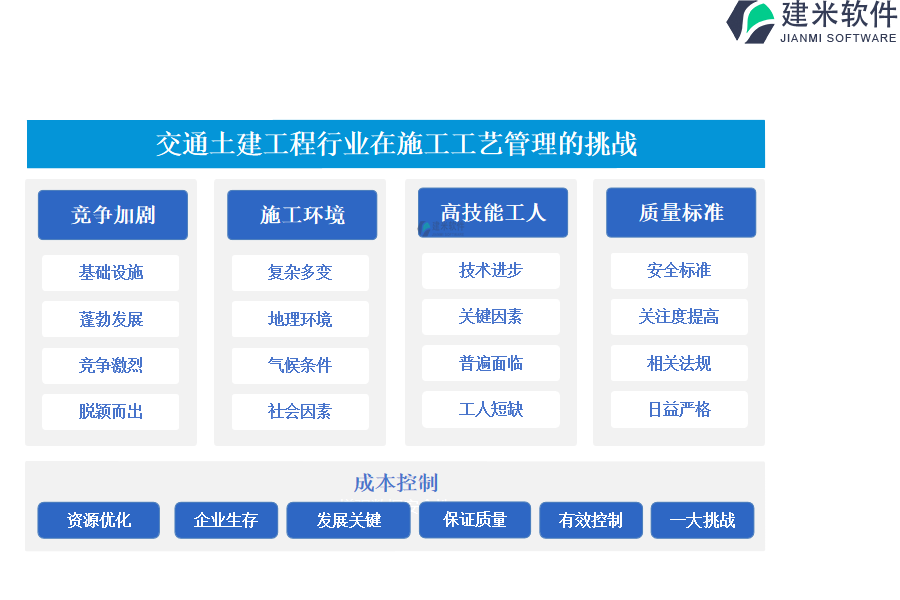 建米软件
JIANMI SOFTWARE

交通土建工程行业在施工工艺管理的挑战

竞争加剧
基础设施
蓬勃发展
竞争激烈
脱颖而出

施工环境
复杂多变
地理环境
气候条件
社会因素

高技能工人
技术进步
关键因素
普遍面临
工人短缺

质量标准
安全标准
关注度提高
相关法规
日益严格

成本控制
资源优化
企业生存
发展关键
保证质量
有效控制
一大挑战